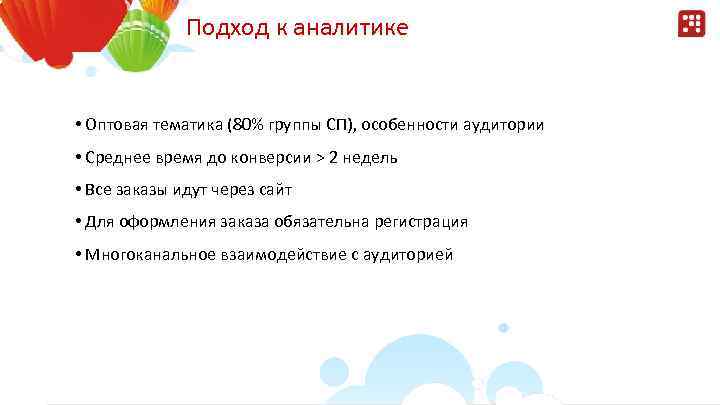 Подход к аналитике

• Оптовая тематика (80% группы СП), особенности аудитории

• Среднее время до конверсии > 2 недель

• Все заказы идут через сайт

• Для оформления заказа обязательна регистрация

• Многоканальное взаимодействие с аудиторией